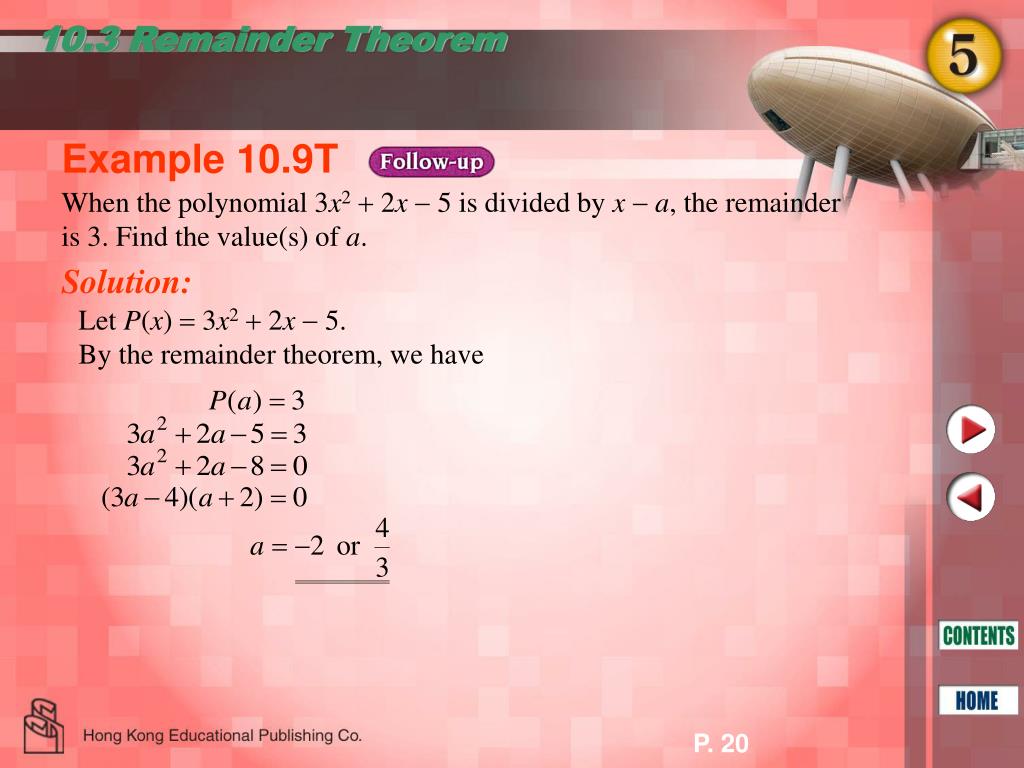 10.3 Remainder Theorem

5

Example 10.9T Follow-up

When the polynomial $3x^2 + 2x - 5$ is divided by $x - a$, the remainder is 3. Find the value(s) of $a$.

Solution:

Let $P(x) = 3x^2 + 2x - 5$.
By the remainder theorem, we have

$P(a) = 3$
$3a^2 + 2a - 5 = 3$
$3a^2 + 2a - 8 = 0$
$(3a - 4)(a + 2) = 0$
$a = -2$ or $\frac{4}{3}$

CONTENTS

HOME

Hong Kong Educational Publishing Co.

P. 20